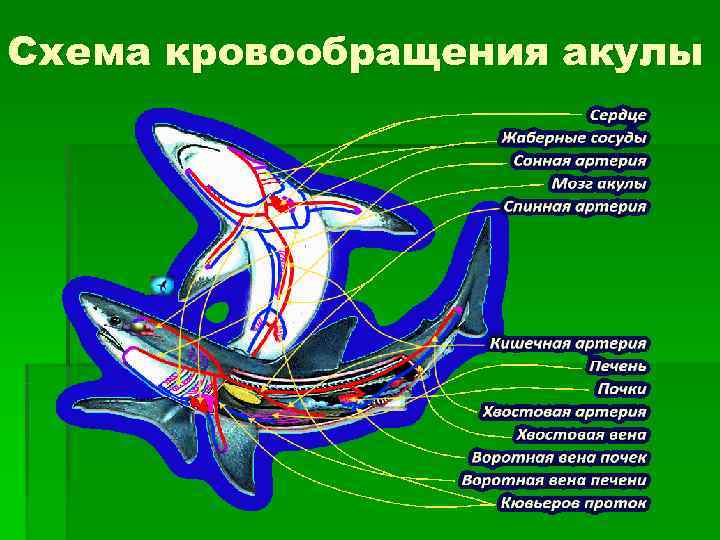 Схема кровообращения акулы

Сердце
Жаберные сосуды
Сонная артерия
Мозг акулы
Спинная артерия

Кишечная артерия
Печень
Почки
Хвостовая артерия
Хвостовая вена
Воротная вена почек
Воротная вена печени
Кювьеров проток